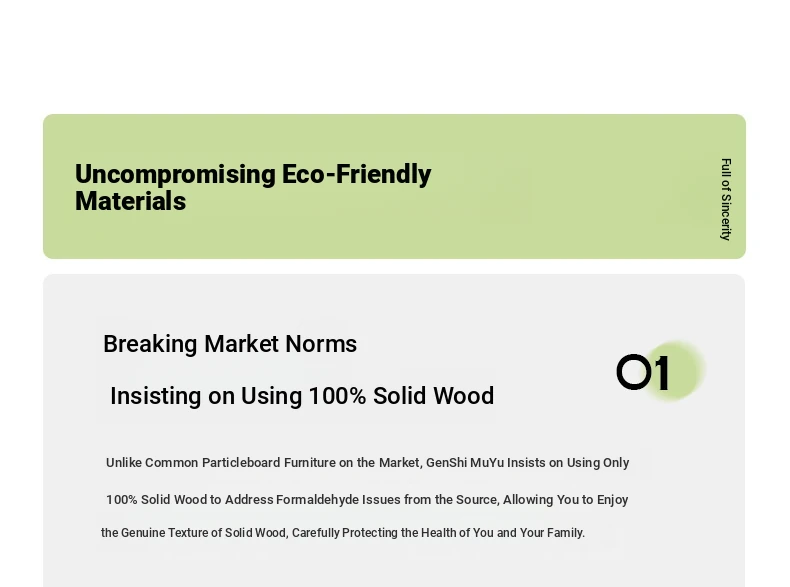 Uncompromising Eco-Friendly Materials

Full of Sincerity

Breaking Market Norms

Insisting on Using 100% Solid Wood

01

Unlike Common Particleboard Furniture on the Market, GenShi MuYu Insists on Using Only 100% Solid Wood to Address Formaldehyde Issues from the Source, Allowing You to Enjoy the Genuine Texture of Solid Wood, Carefully Protecting the Health of You and Your Family.